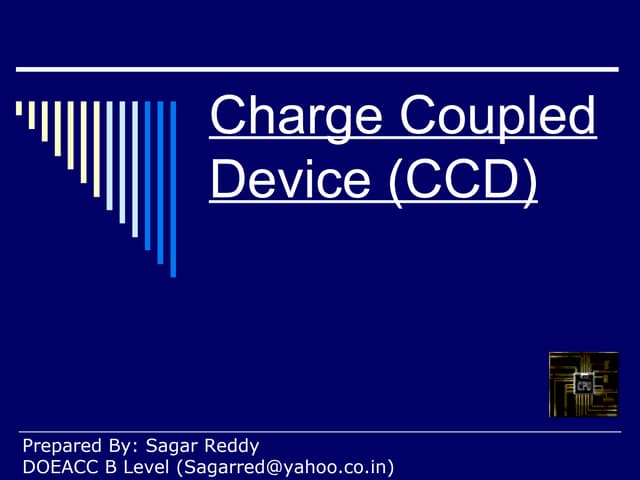 Charge Coupled Device (CCD)

CPU

Prepared By: Sagar Reddy
DOEACC B Level (Sagarred@yahoo.co.in)